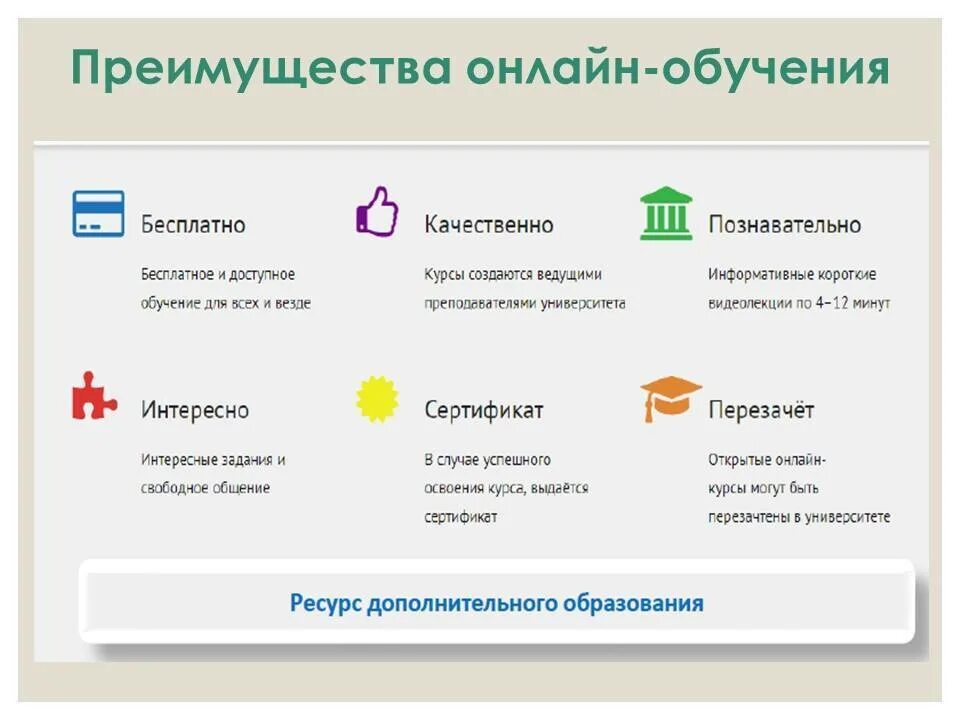 Преимущества онлайн-обучения

Бесплатно

Бесплатное и доступное обучение для всех и везде

Качественно

Курсы создаются ведущими преподавателями университета

Познавательно

Информативные короткие видеолекции по 4–12 минут

Интересно

Интересные задания и свободное общение

Сертификат

В случае успешного освоения курса, выдаётся сертификат

Перезачёт

Открытые онлайн-курсы могут быть перезачтены в университете

Ресурс дополнительного образования